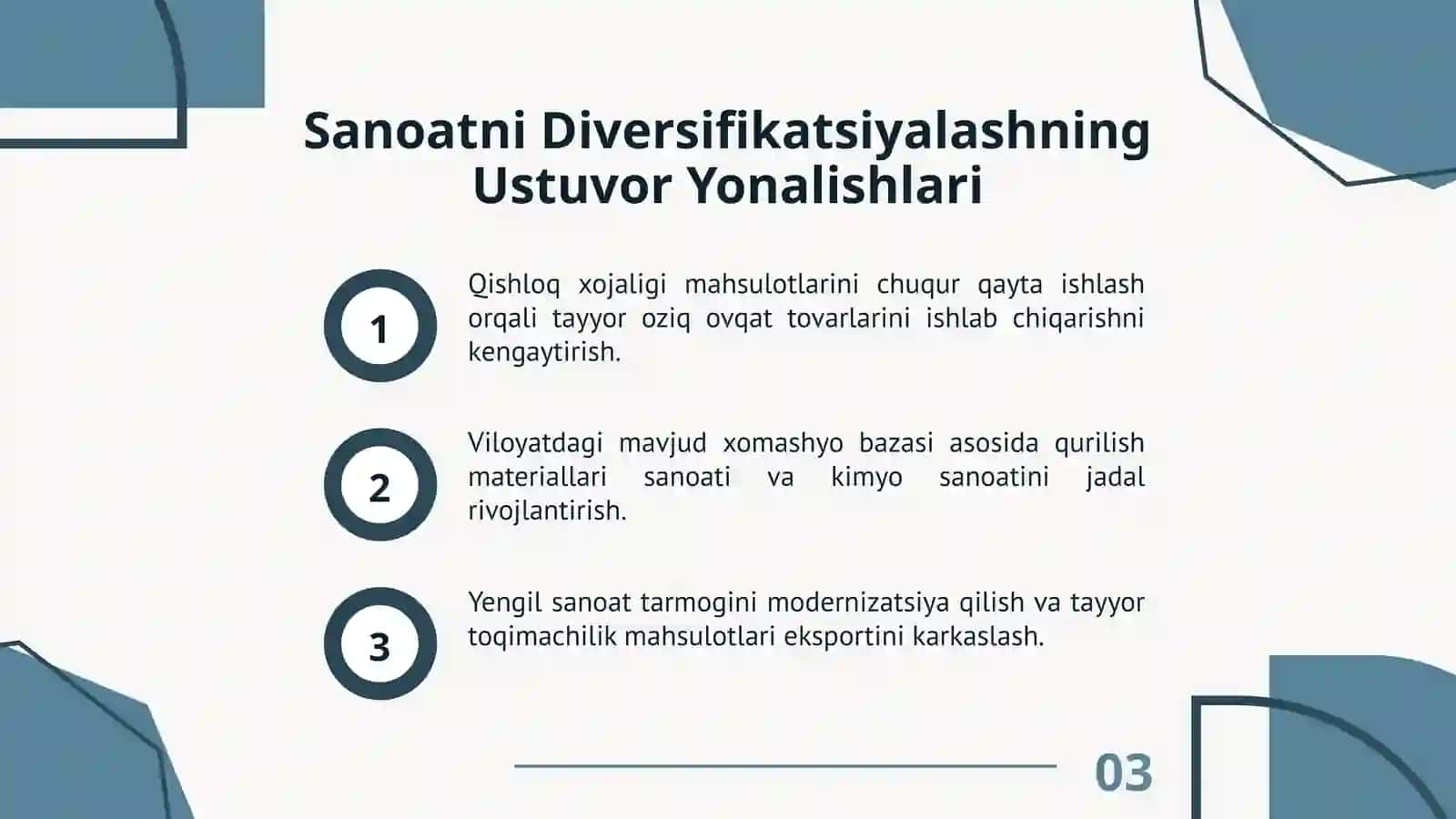 Sanoatni Diversifikatsiyalashning Ustuvor Yonalishlari

1

Qishloq xojaligi mahsulotlarini chuqur qayta ishlash orqali tayyor oziq ovqat tovarlarini ishlab chiqarishni kengaytirish.

2

Viloyatdagi mavjud xomashyo bazasi asosida qurilish materiallari sanoati va kimyo sanoatini jadal rivojlantirish.

3

Yengil sanoat tarmogini modernizatsiya qilish va tayyor toqimachilik mahsulotlari eksportini karkaslash.

03